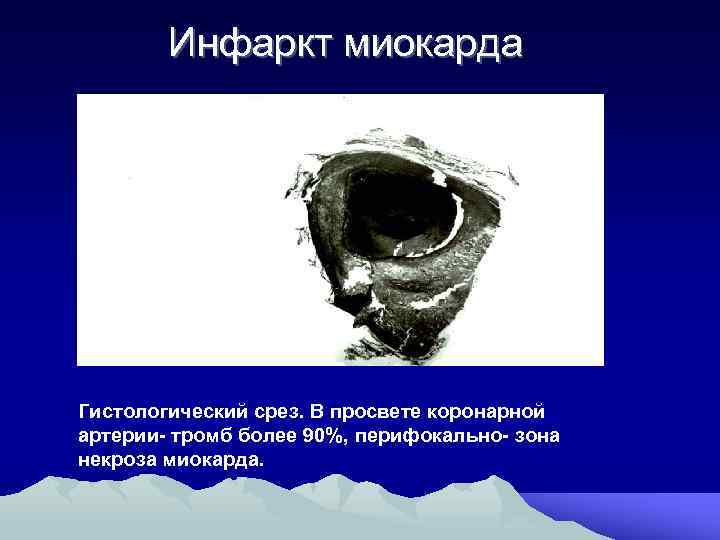 Инфаркт миокарда

Гистологический срез. В просвете коронарной артерии- тромб более 90%, перифокально- зона некроза миокарда.